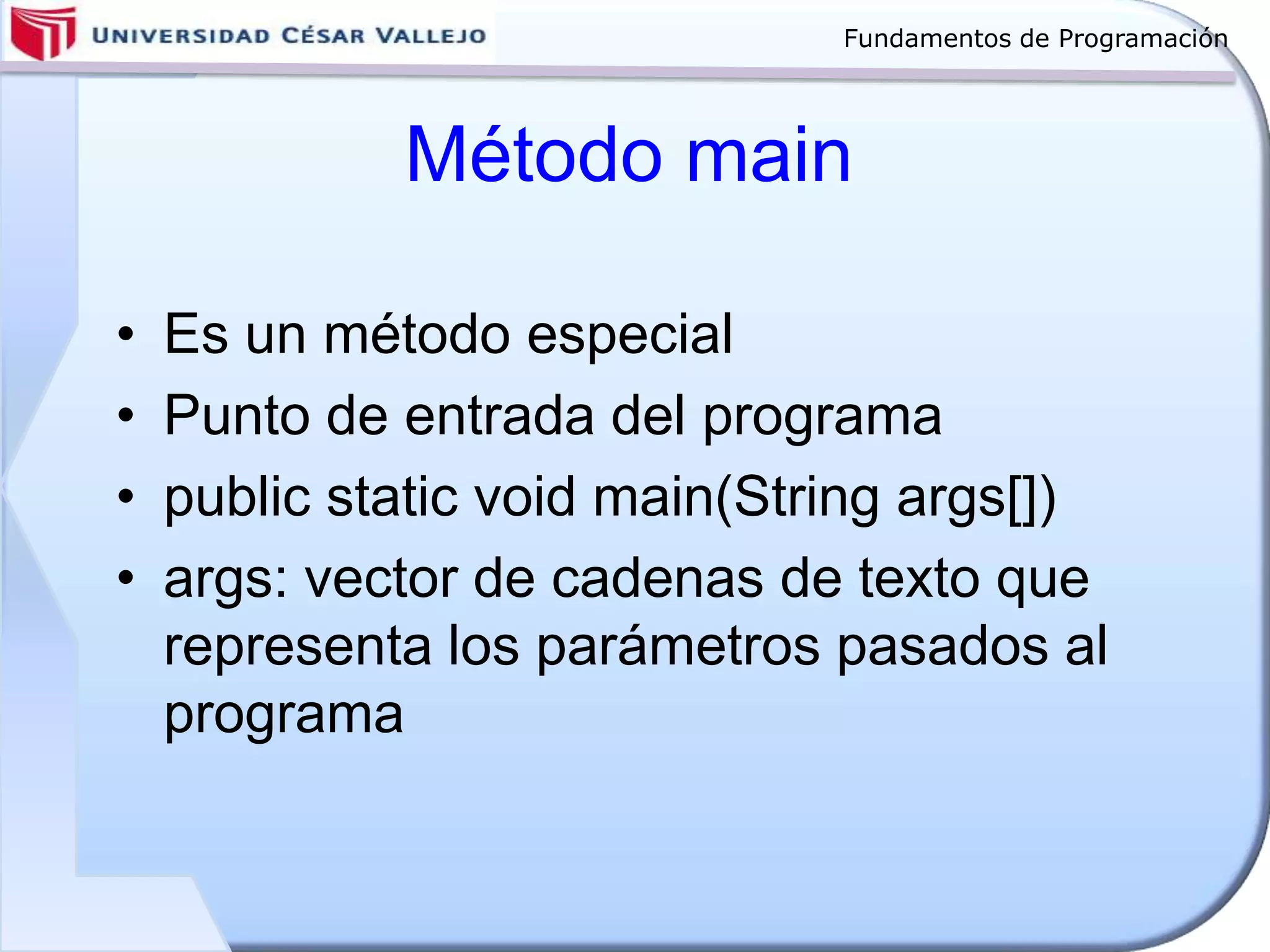 UNIVERSIDAD CÉSAR VALLEJO

Fundamentos de Programación

Método main

• Es un método especial
• Punto de entrada del programa
• public static void main(String args[])
• args: vector de cadenas de texto que representa los parámetros pasados al programa